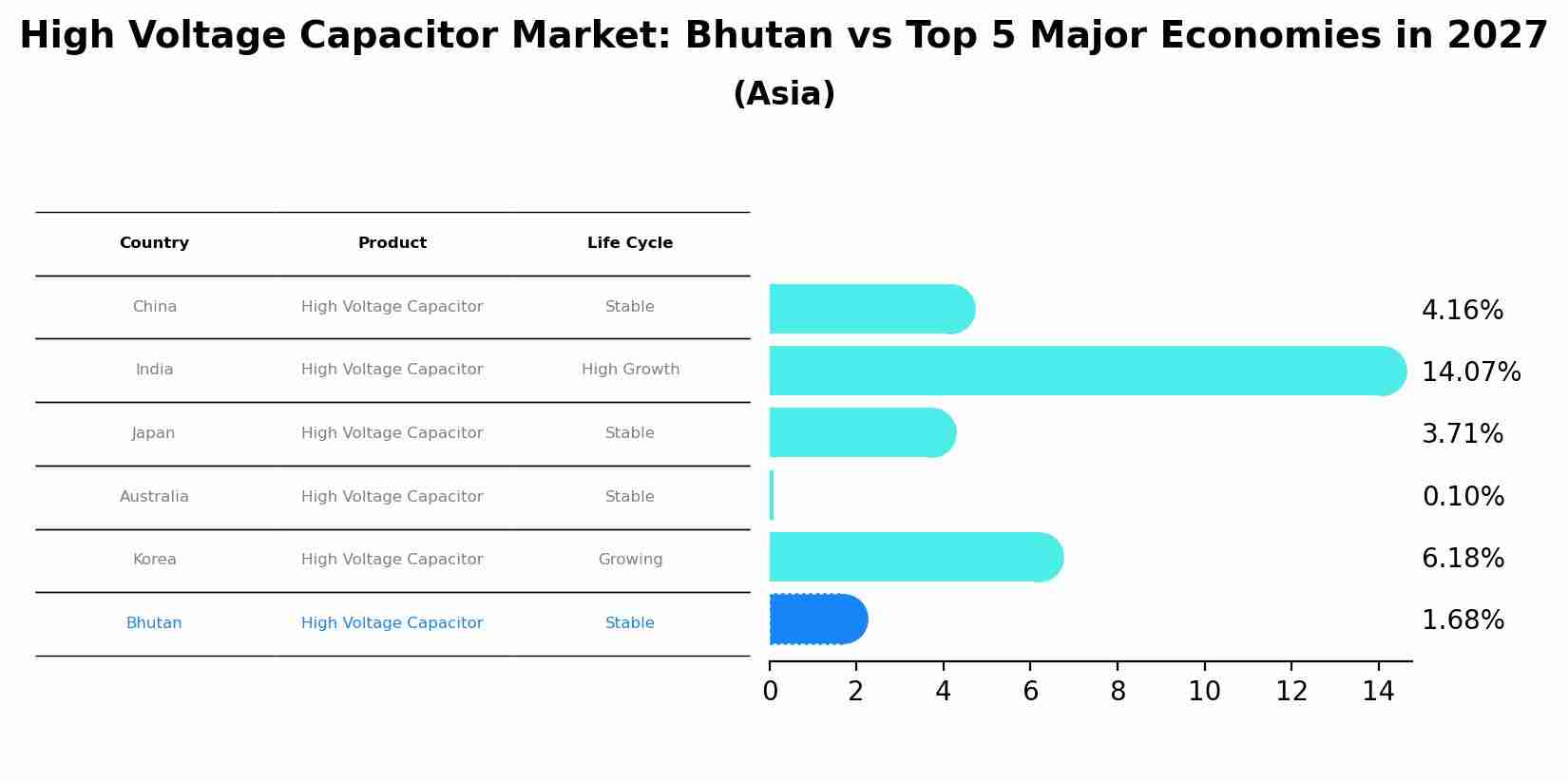 High Voltage Capacitor Market: Bhutan vs Top 5 Major Economies in 2027
(Asia)

| Country | Product | Life Cycle |
|---|---|---|
| China | High Voltage Capacitor | Stable |
| India | High Voltage Capacitor | High Growth |
| Japan | High Voltage Capacitor | Stable |
| Australia | High Voltage Capacitor | Stable |
| Korea | High Voltage Capacitor | Growing |
| Bhutan | High Voltage Capacitor | Stable |

4.16%
14.07%
3.71%
0.10%
6.18%
1.68%

0 2 4 6 8 10 12 14